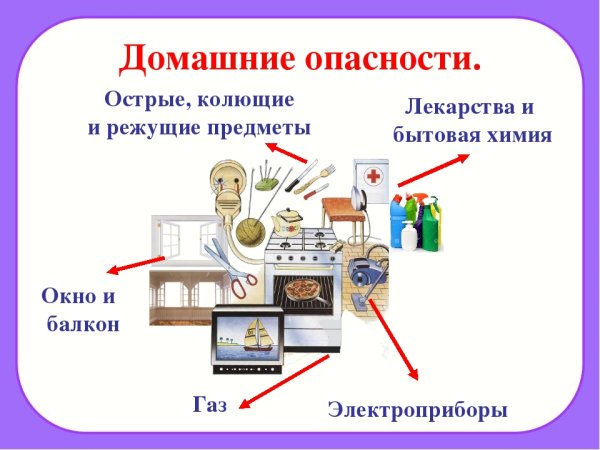 Домашние опасности.

Острые, колющие и режущие предметы

Лекарства и бытовая химия

Окно и балкон

Газ

Электроприборы